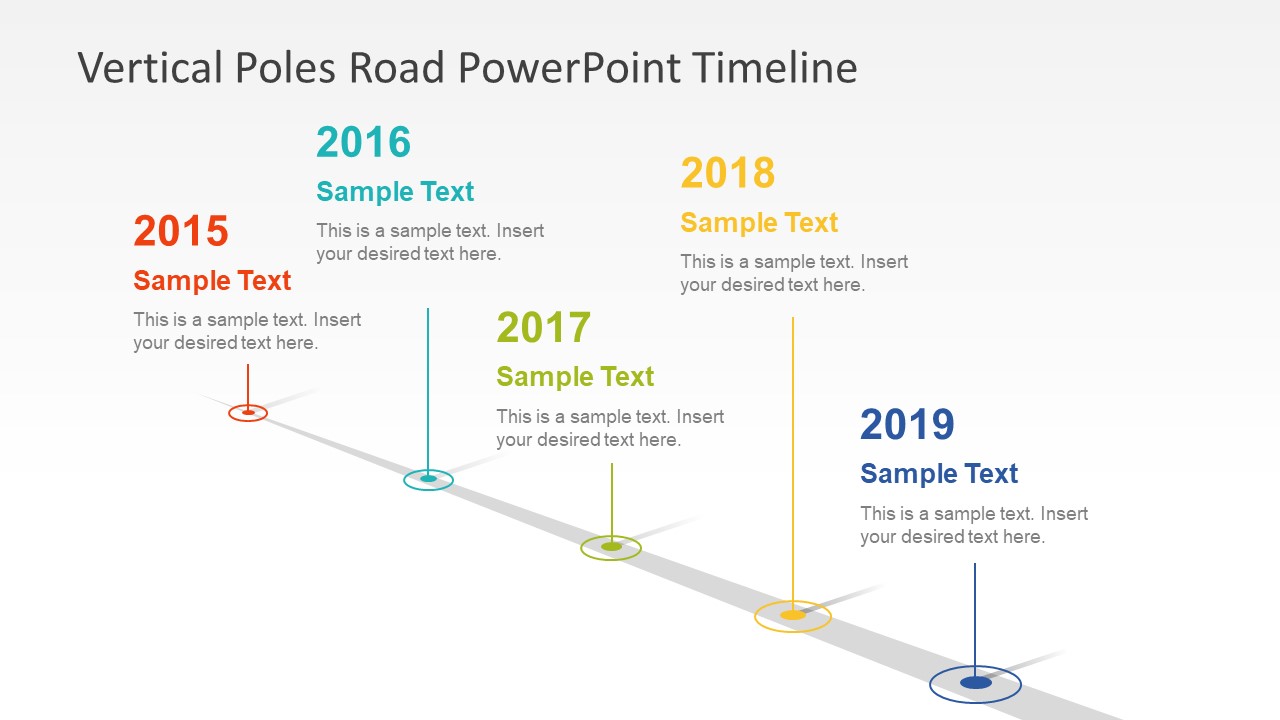 Vertical Poles Road PowerPoint Timeline

2015
Sample Text
This is a sample text. Insert your desired text here.

2016
Sample Text
This is a sample text. Insert your desired text here.

2017
Sample Text
This is a sample text. Insert your desired text here.

2018
Sample Text
This is a sample text. Insert your desired text here.

2019
Sample Text
This is a sample text. Insert your desired text here.